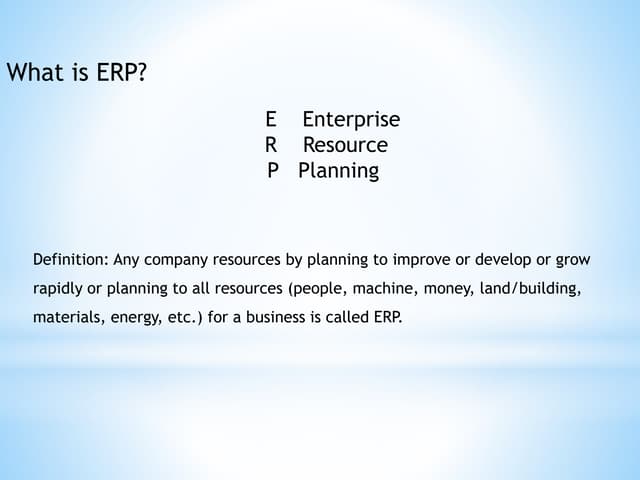 What is ERP?

E Enterprise
R Resource
P Planning

Definition: Any company resources by planning to improve or develop or grow rapidly or planning to all resources (people, machine, money, land/building, materials, energy, etc.) for a business is called ERP.